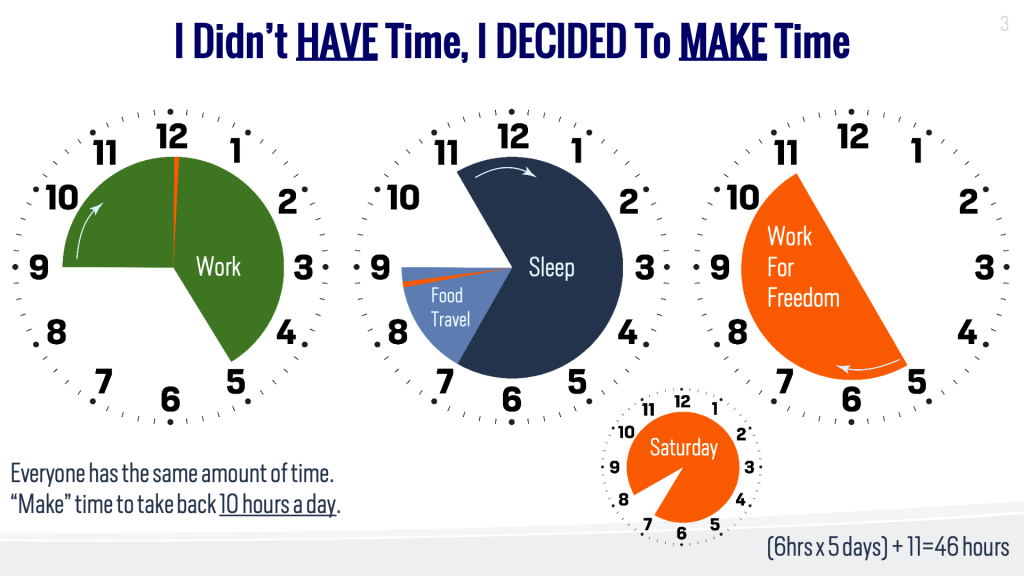 I Didn't HAVE Time, I DECIDED To MAKE Time

3

12 1 2 3 4 5 6 7 8 9 10 11

Work

12 1 2 3 4 5 6 7 8 9 10 11

Sleep

Food Travel

12 1 2 3 4 5 6 7 8 9 10 11

Work For Freedom

12 1 2 3 4 5 6 7 8 9 10 11

Saturday

Everyone has the same amount of time.
"Make" time to take back 10 hours a day.

(6hrs x 5 days) + 11=46 hours